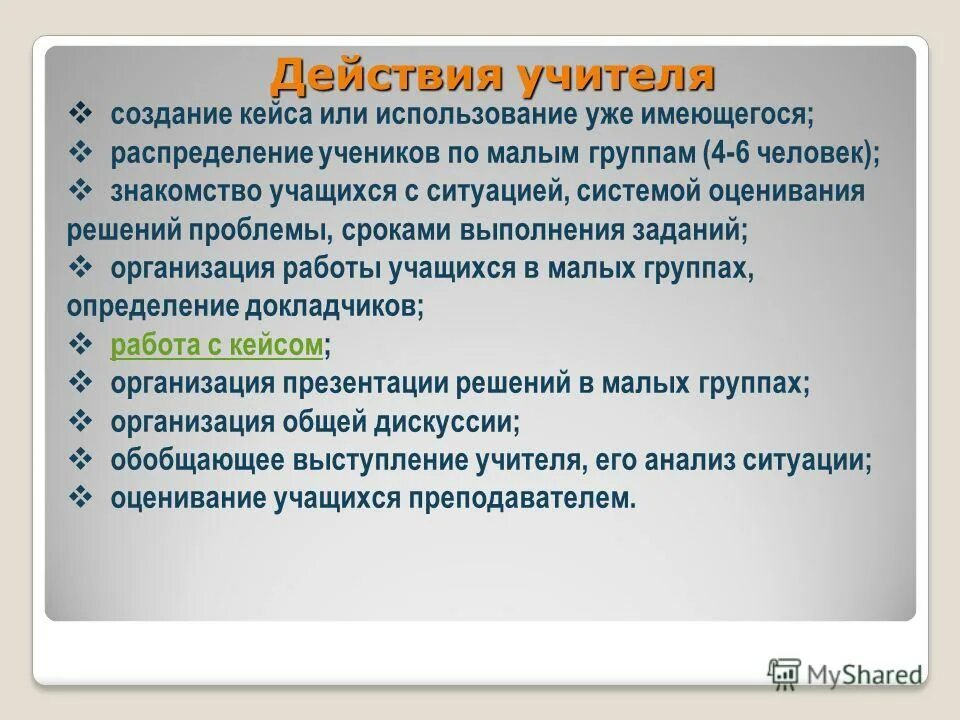 Действия учителя

❖ создание кейса или использование уже имеющегося;

❖ распределение учеников по малым группам (4-6 человек);

❖ знакомство учащихся с ситуацией, системой оценивания решений проблемы, сроками выполнения заданий;

❖ организация работы учащихся в малых группах, определение докладчиков;

❖ работа с кейсом;

❖ организация презентации решений в малых группах;

❖ организация общей дискуссии;

❖ обобщающее выступление учителя, его анализ ситуации;

❖ оценивание учащихся преподавателем.

MyShared